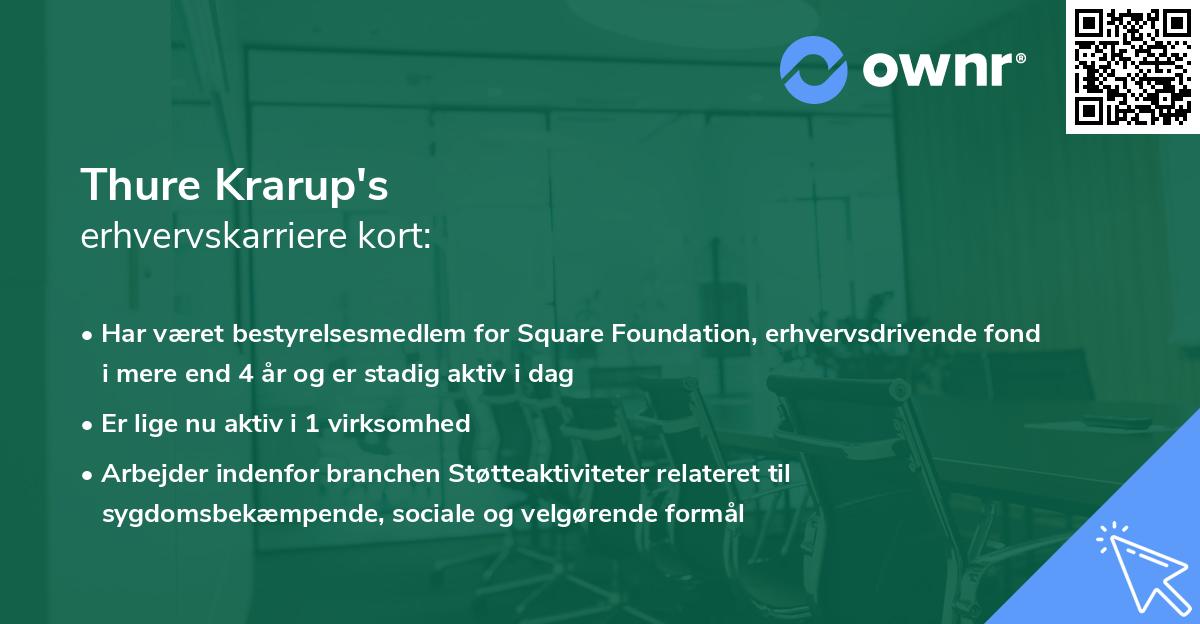 ownr®

Thure Krarup's
erhvervskarriere kort:

• Har været bestyrelsesmedlem for Square Foundation, erhvervsdrivende fond i mere end 4 år og er stadig aktiv i dag

• Er lige nu aktiv i 1 virksomhed

• Arbejder indenfor branchen Støtteaktiviteter relateret til sygdomsbekæmpende, sociale og velgørende formål